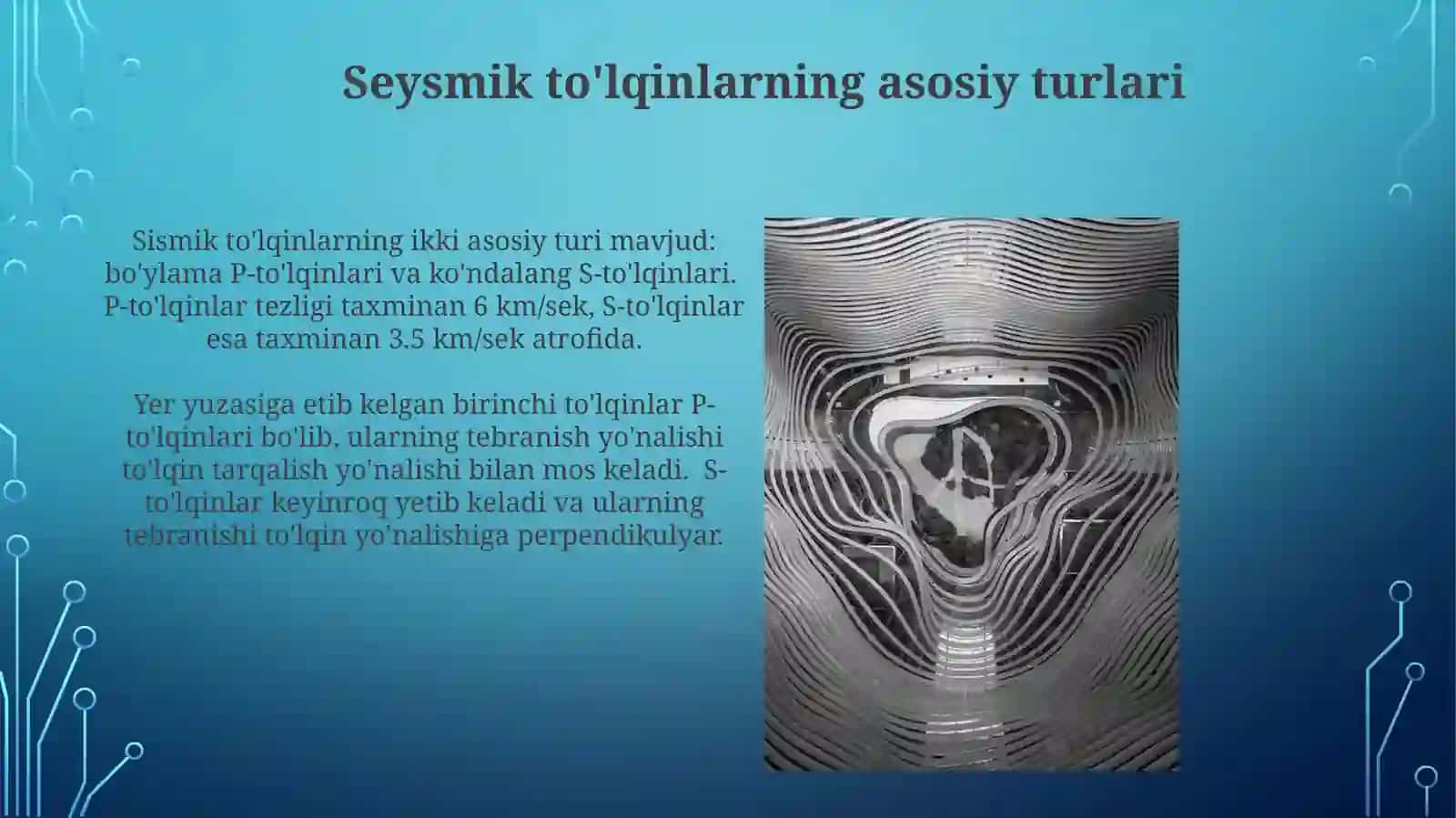 Seysmik to'lqinlarning asosiy turlari

Sismik to'lqinlarning ikki asosiy turi mavjud: bo'ylama P-to'lqinlari va ko'ndalang S-to'lqinlari. P-to'lqinlar tezligi taxminan 6 km/sek, S-to'lqinlar esa taxminan 3.5 km/sek atrofida.

Yer yuzasiga etib kelgan birinchi to'lqinlar P-to'lqinlari bo'lib, ularning tebranish yo'nalishi to'lqin tarqalish yo'nalishi bilan mos keladi. S-to'lqinlar keyinroq yetib keladi va ularning tebranishi to'lqin yo'nalishiga perpendikulyar.